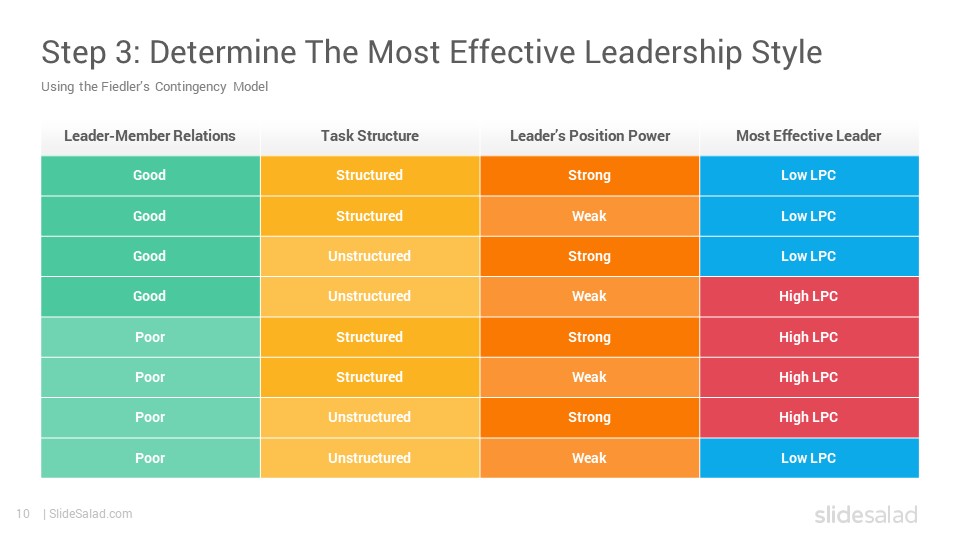 Step 3: Determine The Most Effective Leadership Style

Using the Fiedler's Contingency Model

| Leader-Member Relations | Task Structure | Leader's Position Power | Most Effective Leader |
|---|---|---|---|
| Good | Structured | Strong | Low LPC |
| Good | Structured | Weak | Low LPC |
| Good | Unstructured | Strong | Low LPC |
| Good | Unstructured | Weak | High LPC |
| Poor | Structured | Strong | High LPC |
| Poor | Structured | Weak | High LPC |
| Poor | Unstructured | Strong | High LPC |
| Poor | Unstructured | Weak | Low LPC |

10 | SlideSalad.com

slidesalad